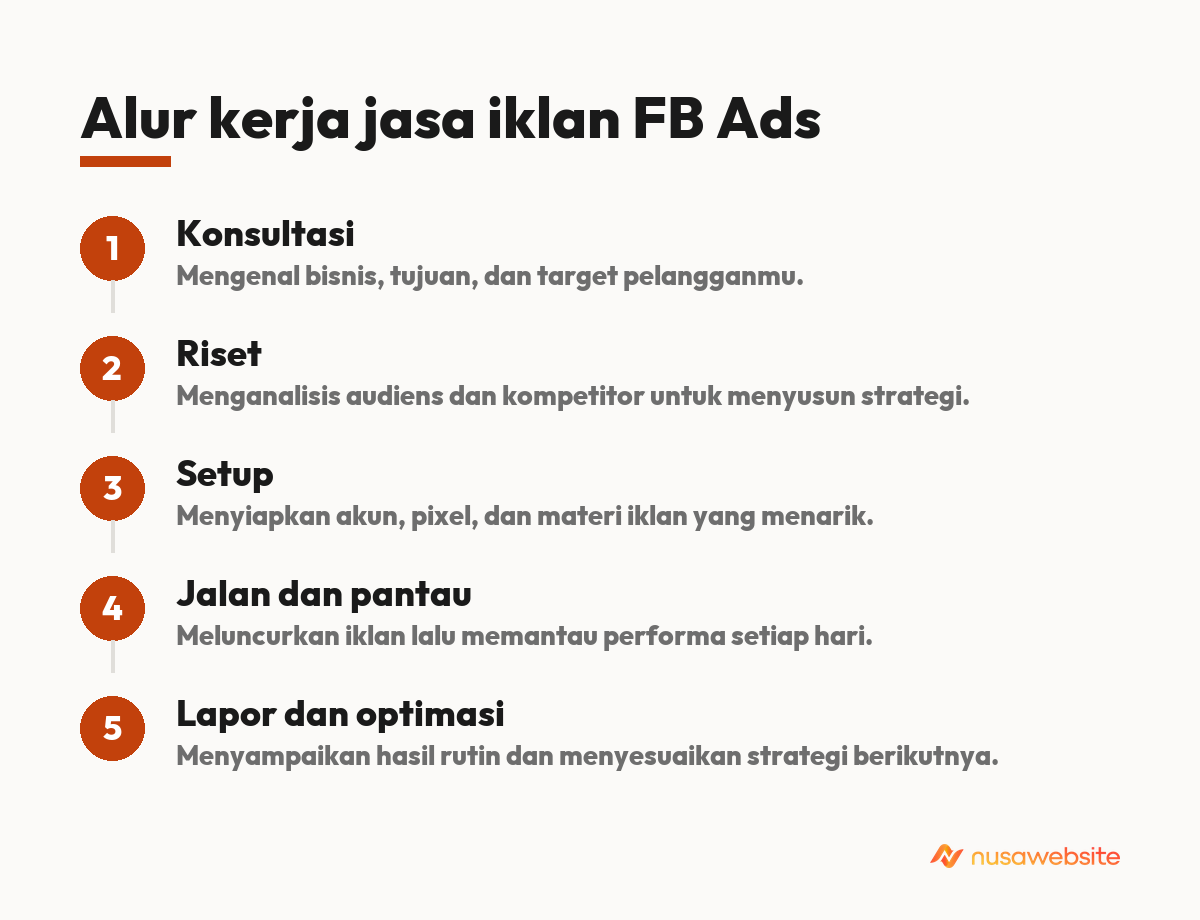 Alur kerja jasa iklan FB Ads

1
Konsultasi
Mengenal bisnis, tujuan, dan target pelangganmu.

2
Riset
Menganalisis audiens dan kompetitor untuk menyusun strategi.

3
Setup
Menyiapkan akun, pixel, dan materi iklan yang menarik.

4
Jalan dan pantau
Meluncurkan iklan lalu memantau performa setiap hari.

5
Lapor dan optimasi
Menyampaikan hasil rutin dan menyesuaikan strategi berikutnya.

nusawebsite